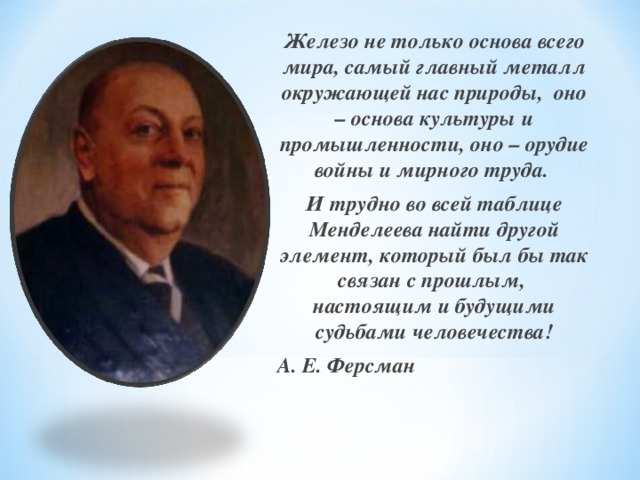 Железо не только основа всего мира, самый главный металл окружающей нас природы, оно – основа культуры и промышленности, оно – орудие войны и мирного труда.

И трудно во всей таблице Менделеева найти другой элемент, который был бы так связан с прошлым, настоящим и будущими судьбами человечества!

А. Е. Ферсман